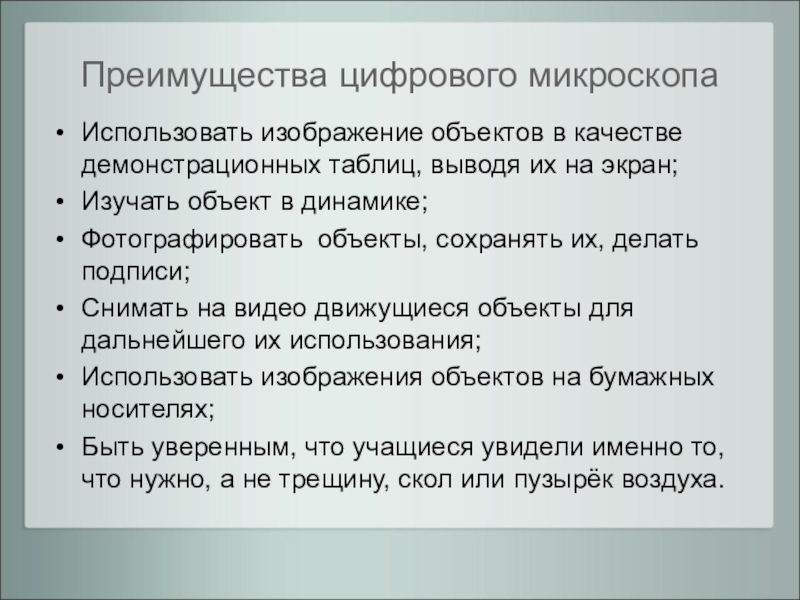 Преимущества цифрового микроскопа

• Использовать изображение объектов в качестве демонстрационных таблиц, выводя их на экран;
• Изучать объект в динамике;
• Фотографировать объекты, сохранять их, делать подписи;
• Снимать на видео движущиеся объекты для дальнейшего их использования;
• Использовать изображения объектов на бумажных носителях;
• Быть уверенным, что учащиеся увидели именно то, что нужно, а не трещину, скол или пузырёк воздуха.